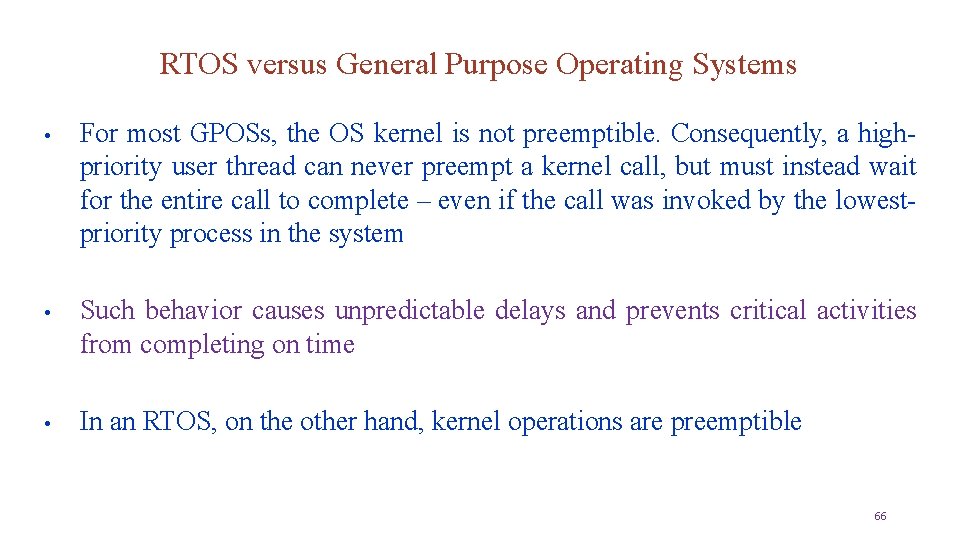 RTOS versus General Purpose Operating Systems

• For most GPOSs, the OS kernel is not preemptible. Consequently, a high-priority user thread can never preempt a kernel call, but must instead wait for the entire call to complete – even if the call was invoked by the lowest-priority process in the system

• Such behavior causes unpredictable delays and prevents critical activities from completing on time

• In an RTOS, on the other hand, kernel operations are preemptible

66